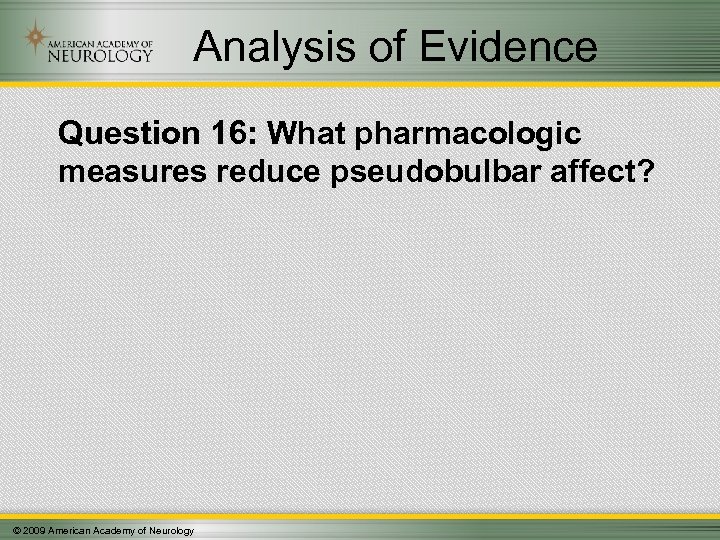 AMERICAN ACADEMY OF NEUROLOGY

Analysis of Evidence

Question 16: What pharmacologic measures reduce pseudobulbar affect?

© 2009 American Academy of Neurology